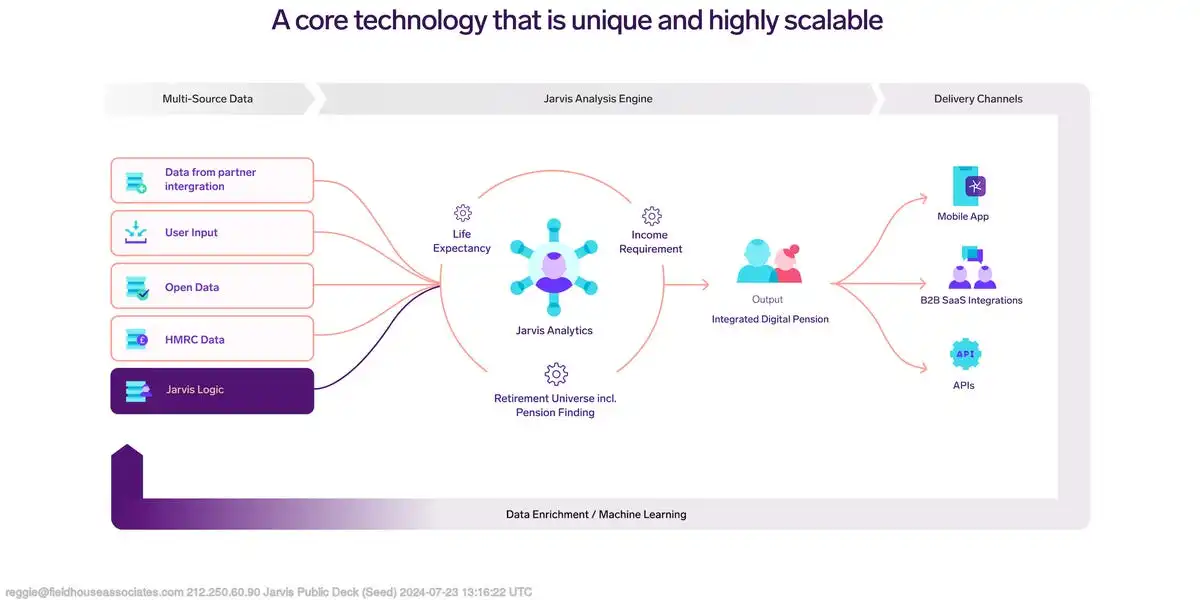 A core technology that is unique and highly scalable

Multi-Source Data

Jarvis Analysis Engine

Delivery Channels

Data from partner intergration

User Input

Open Data

HMRC Data

Jarvis Logic

Life Expectancy

Income Requirement

Jarvis Analytics

Retirement Universe incl. Pension Finding

Output

Integrated Digital Pension

Mobile App

B2B SaaS Integrations

API

APIs

Data Enrichment / Machine Learning

reggie@fieldhouseassociates.com 212.250.60.90 Jarvis Public Deck (Seed) 2024-07-23 13:16:22 UTC